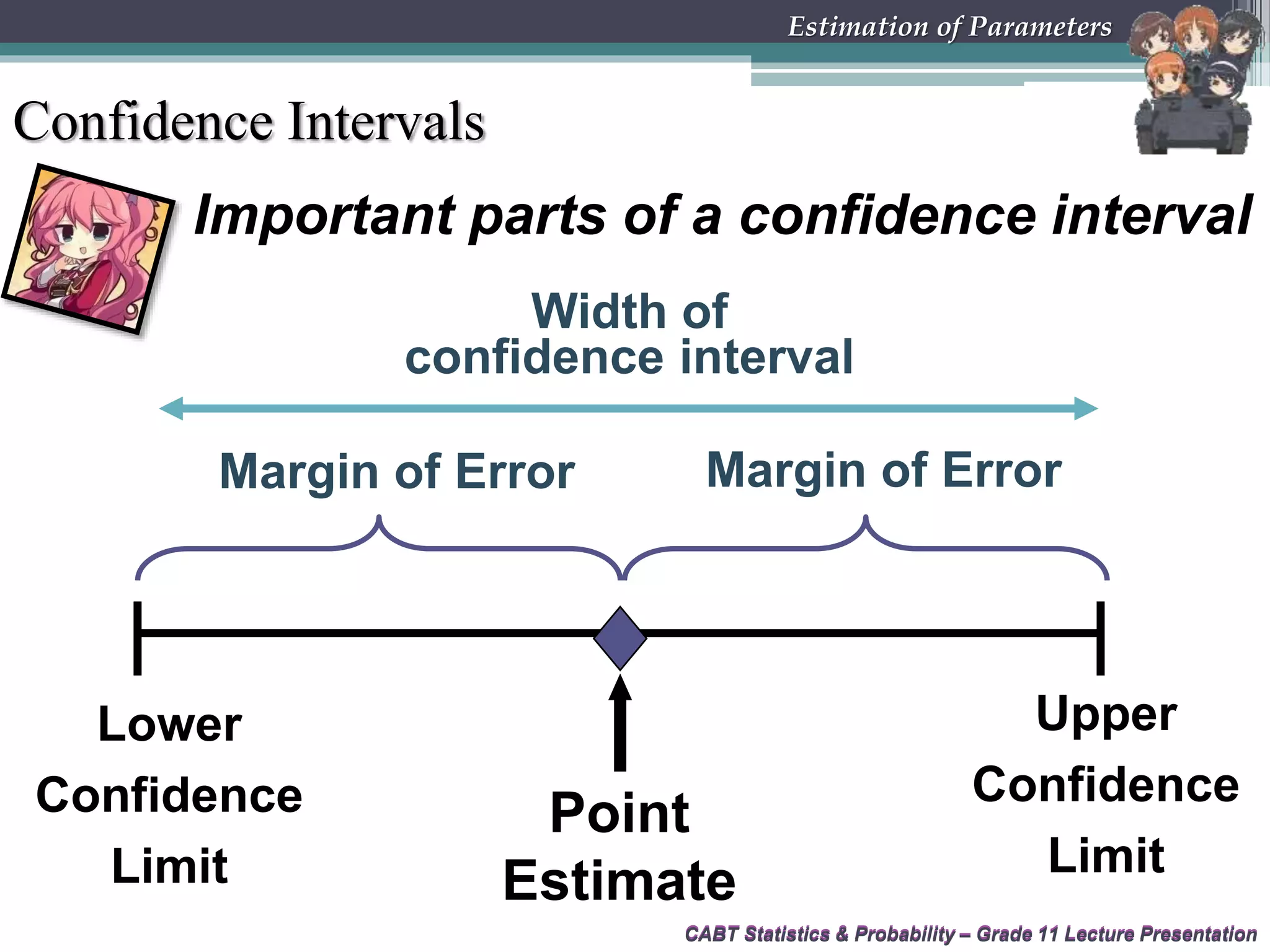 Estimation of Parameters

Confidence Intervals

Important parts of a confidence interval

Width of confidence interval

Margin of Error

Margin of Error

Lower Confidence Limit

Point Estimate

Upper Confidence Limit

CABT Statistics & Probability – Grade 11 Lecture Presentation